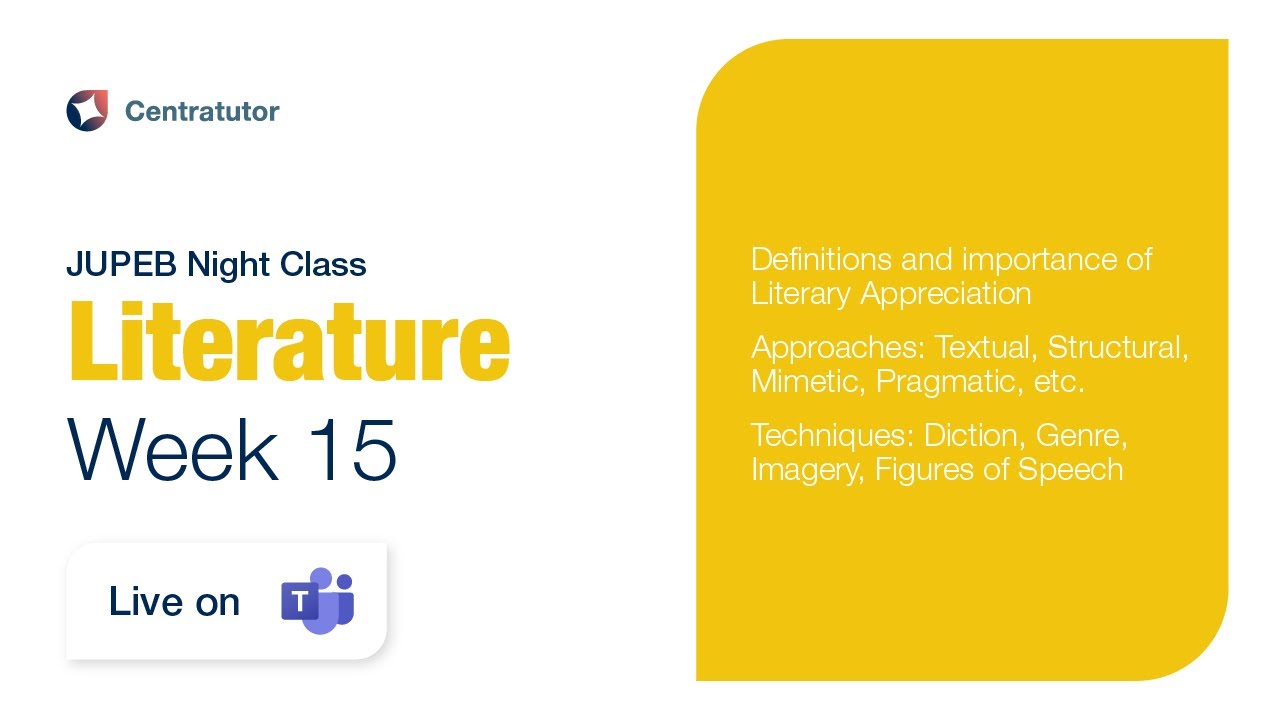 Centratutor

JUPEB Night Class
Literature
Week 15

Live on T

Definitions and importance of Literary Appreciation

Approaches: Textual, Structural, Mimetic, Pragmatic, etc.

Techniques: Diction, Genre, Imagery, Figures of Speech